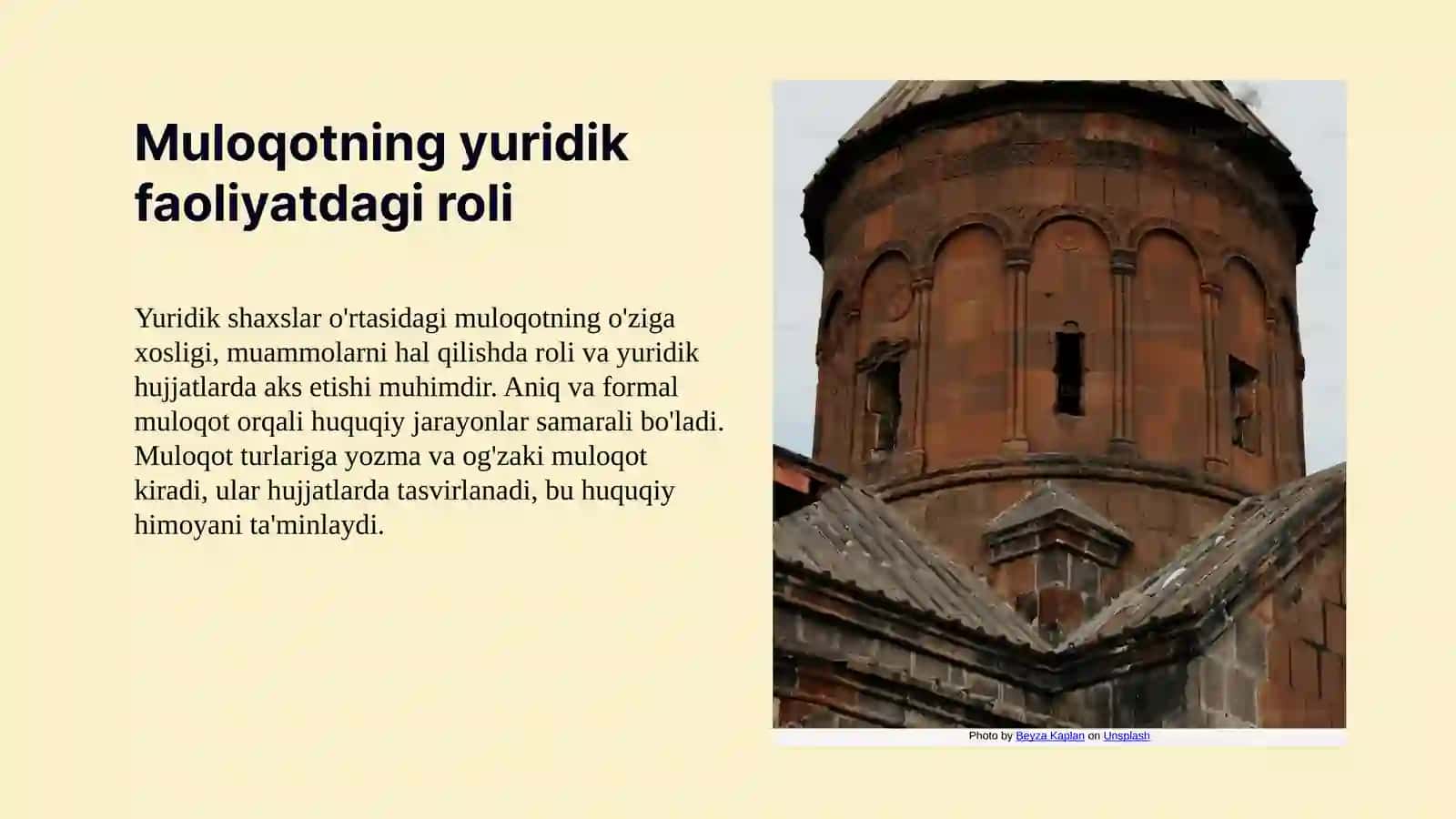 Muloqotning yuridik faoliyatdagi roli

Yuridik shaxslar o'rtasidagi muloqotning o'ziga xosligi, muammolarni hal qilishda roli va yuridik hujjatlarda aks etishi muhimdir. Aniq va formal muloqot orqali huquqiy jarayonlar samarali bo'ladi. Muloqot turlariga yozma va og'zaki muloqot kiradi, ular hujjatlarda tasvirlanadi, bu huquqiy himoyani ta'minlaydi.

Photo by Beyza Kaplan on Unsplash